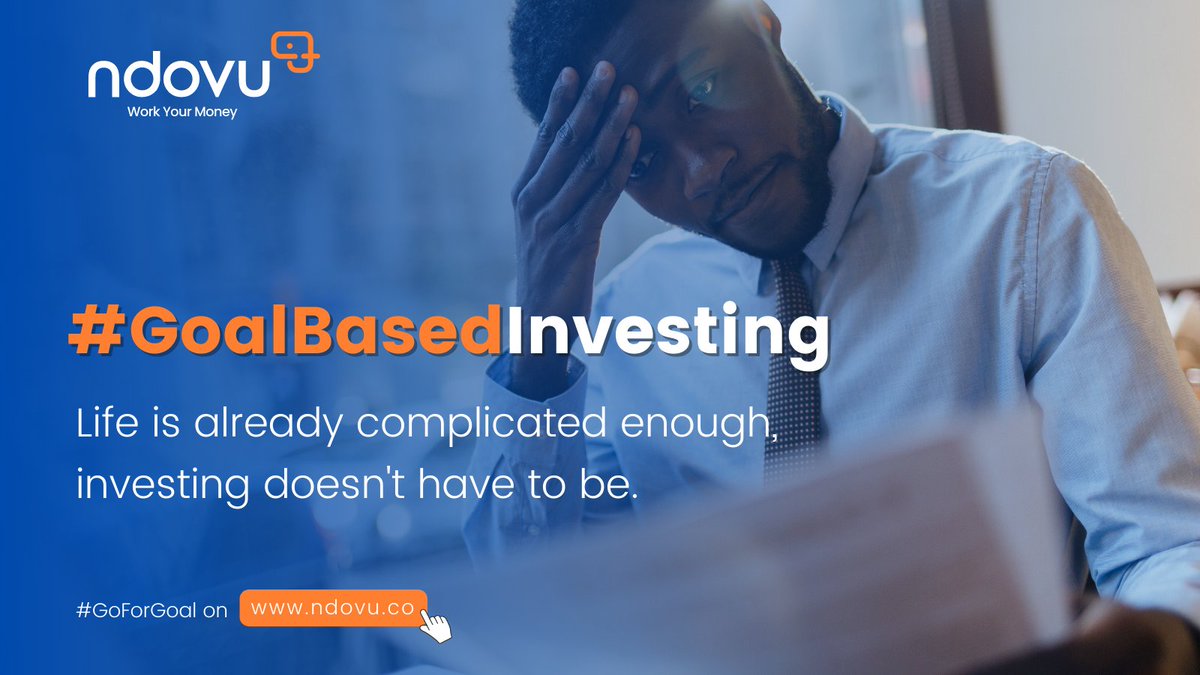 ndovu
Work Your Money

#GoalBasedInvesting

Life is already complicated enough, investing doesn't have to be.

#GoForGoal on www.ndovu.co